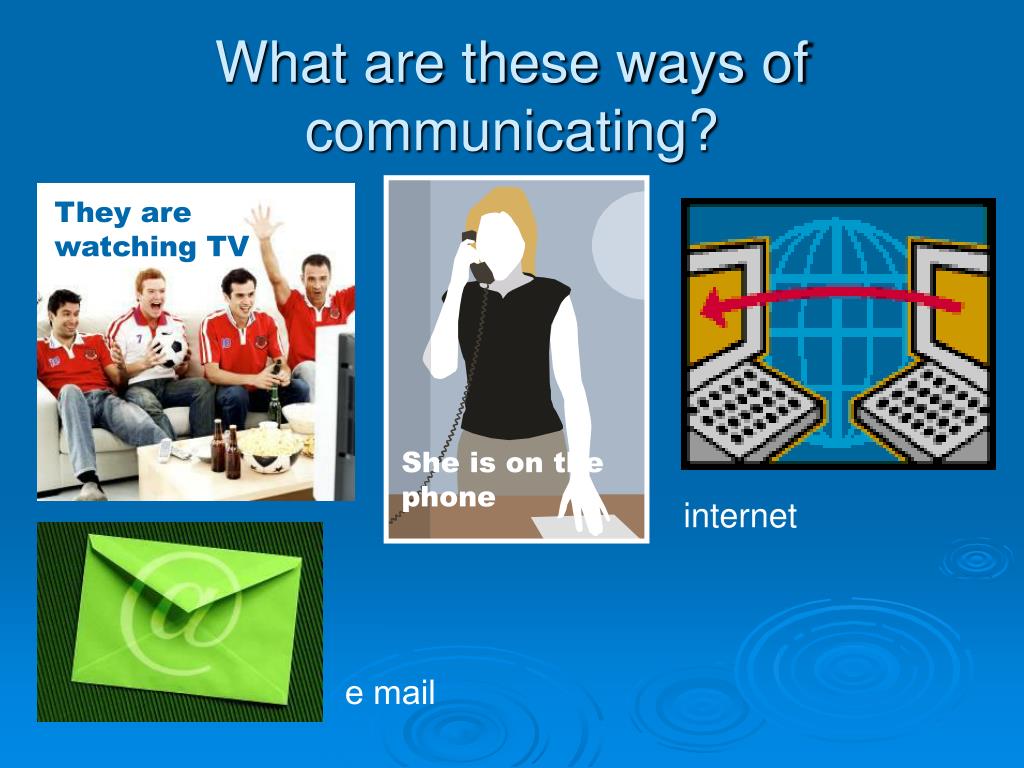 What are these ways of communicating?

They are watching TV

She is on the phone

internet

@

e mail